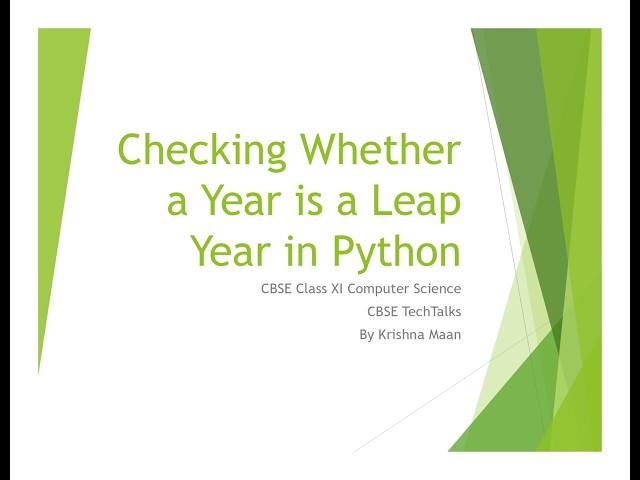 Checking Whether a Year is a Leap Year in Python

CBSE Class XI Computer Science

CBSE TechTalks

By Krishna Maan